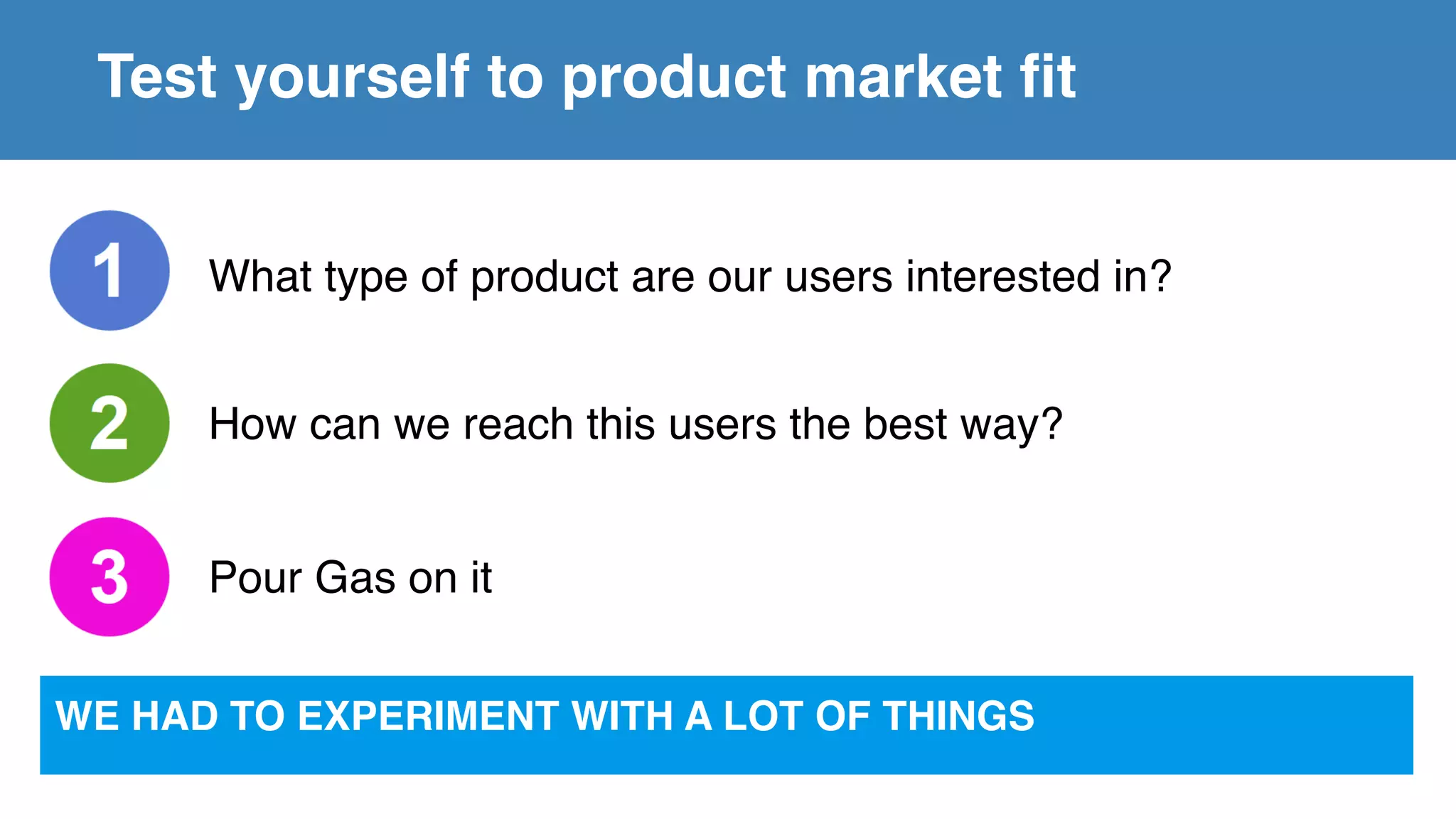 Test yourself to product market fit

1 What type of product are our users interested in?

2 How can we reach this users the best way?

3 Pour Gas on it

WE HAD TO EXPERIMENT WITH A LOT OF THINGS